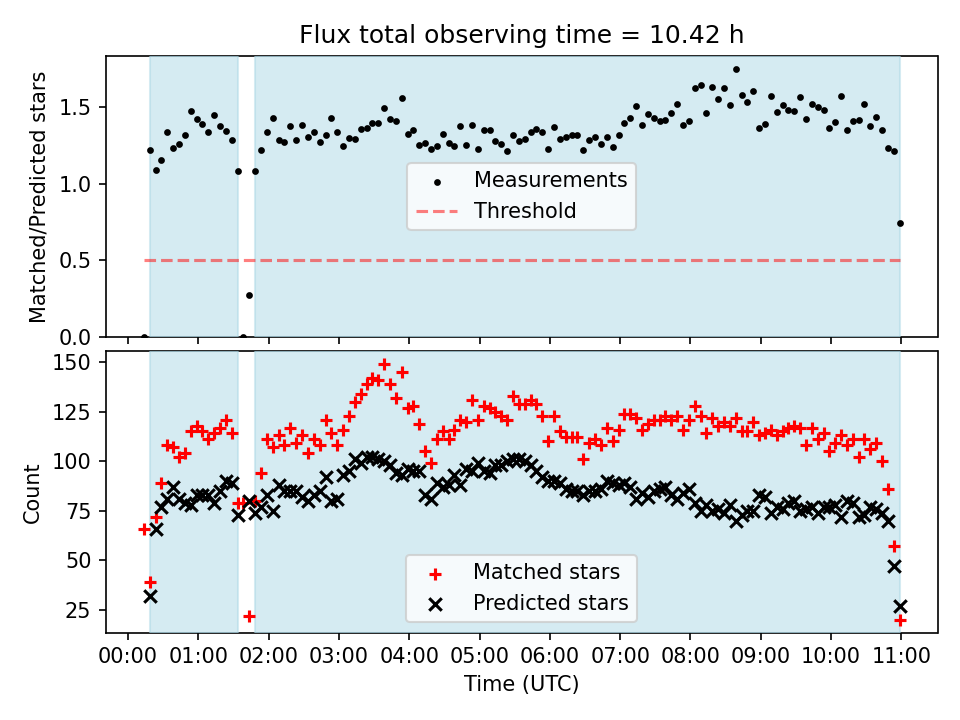 Flux total observing time = 10.42 h

Matched/Predicted stars

1.5
1.0
0.5
0.0

Measurements
Threshold

Count

150
125
100
75
50
25

Matched stars
Predicted stars

00:00 01:00 02:00 03:00 04:00 05:00 06:00 07:00 08:00 09:00 10:00 11:00

Time (UTC)